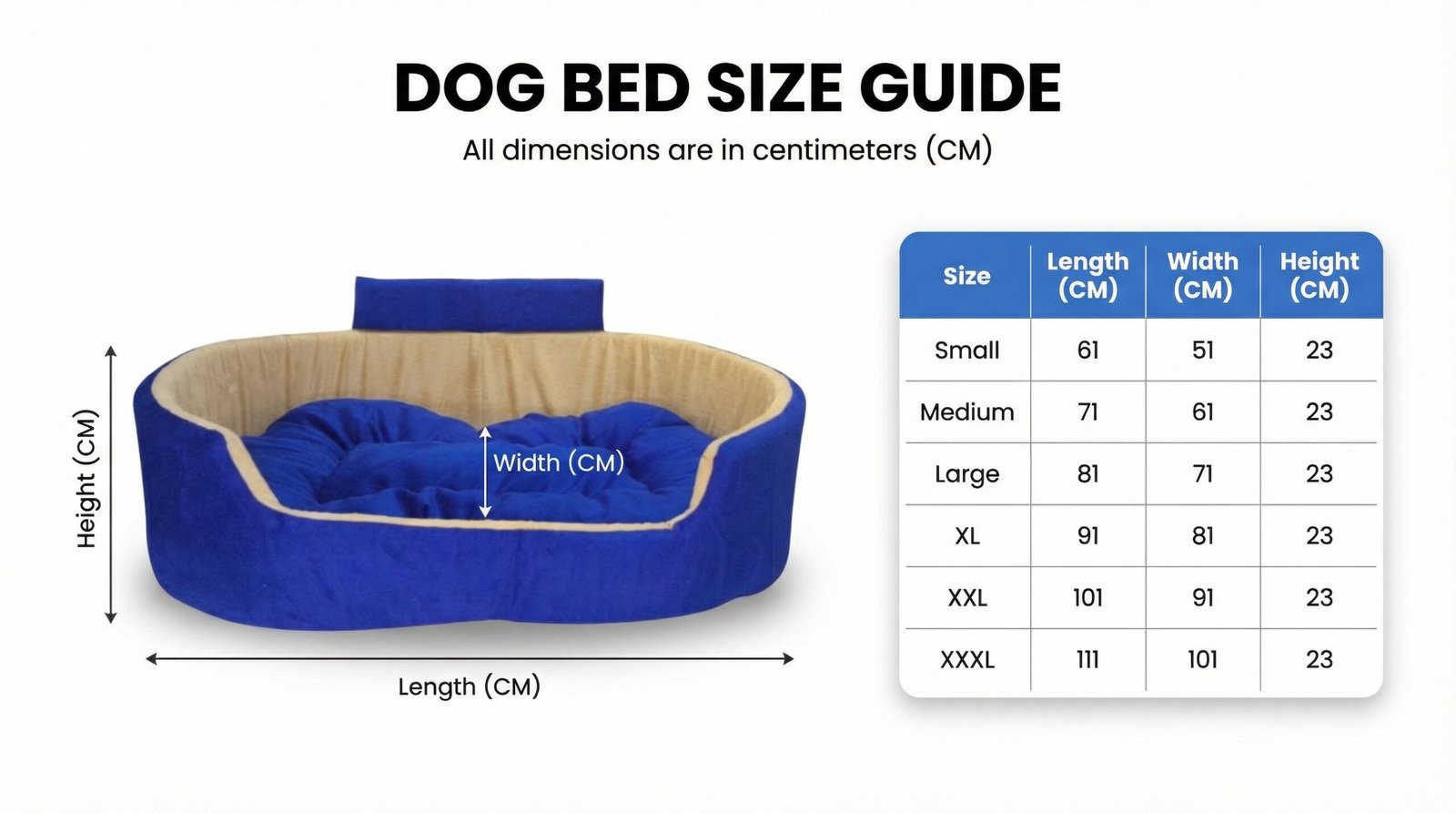 DOG BED SIZE GUIDE

All dimensions are in centimeters (CM)

Height (CM)

Width (CM)

Length (CM)

| Size | Length (CM) | Width (CM) | Height (CM) |
|---|---|---|---|
| Small | 61 | 51 | 23 |
| Medium | 71 | 61 | 23 |
| Large | 81 | 71 | 23 |
| XL | 91 | 81 | 23 |
| XXL | 101 | 91 | 23 |
| XXXL | 111 | 101 | 23 |